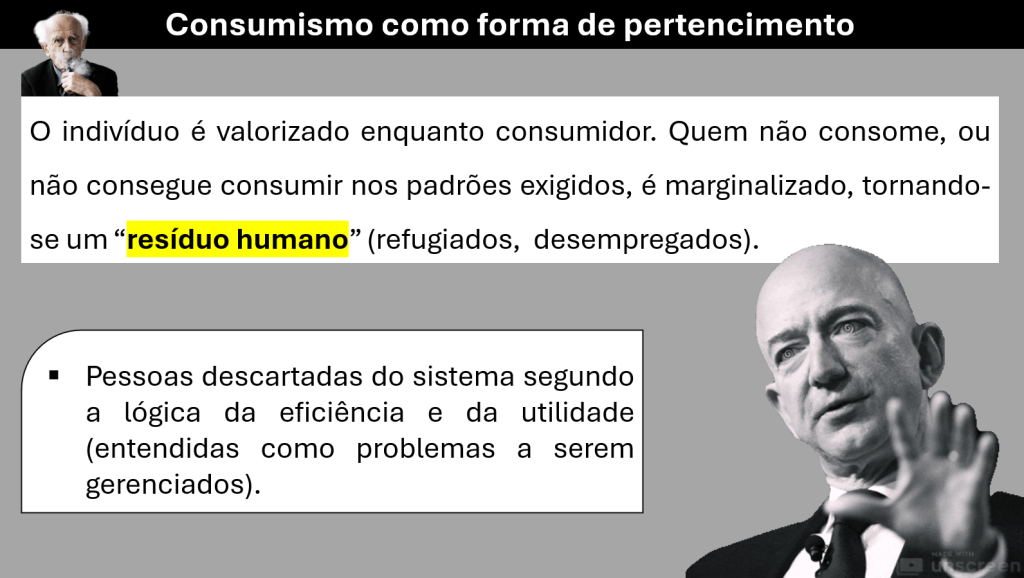 Consumismo como forma de pertencimento

O indivíduo é valorizado enquanto consumidor. Quem não consome, ou não consegue consumir nos padrões exigidos, é marginalizado, tornando-se um “resíduo humano” (refugiados, desempregados).

▪ Pessoas descartadas do sistema segundo a lógica da eficiência e da utilidade (entendidas como problemas a serem gerenciados).

MADE WITH unscreen